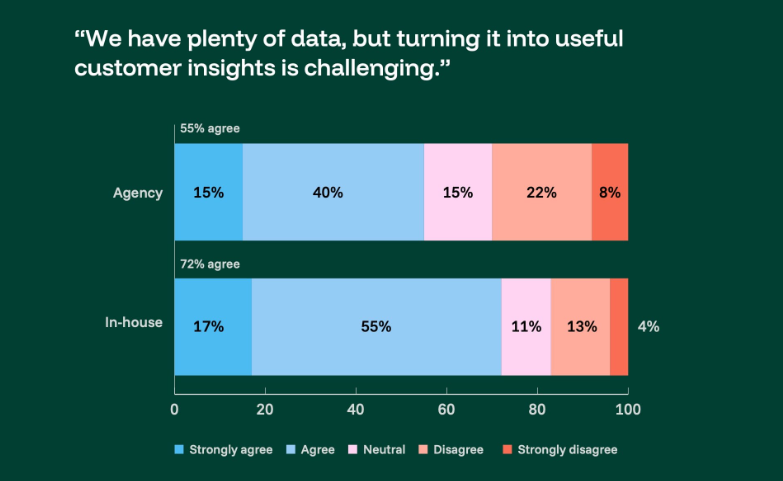 “We have plenty of data, but turning it into useful customer insights is challenging.”

55% agree

Agency

15%

40%

15%

22%

8%

72% agree

In-house

17%

55%

11%

13%

4%

0

20

40

60

80

100

Strongly agree

Agree

Neutral

Disagree

Strongly disagree